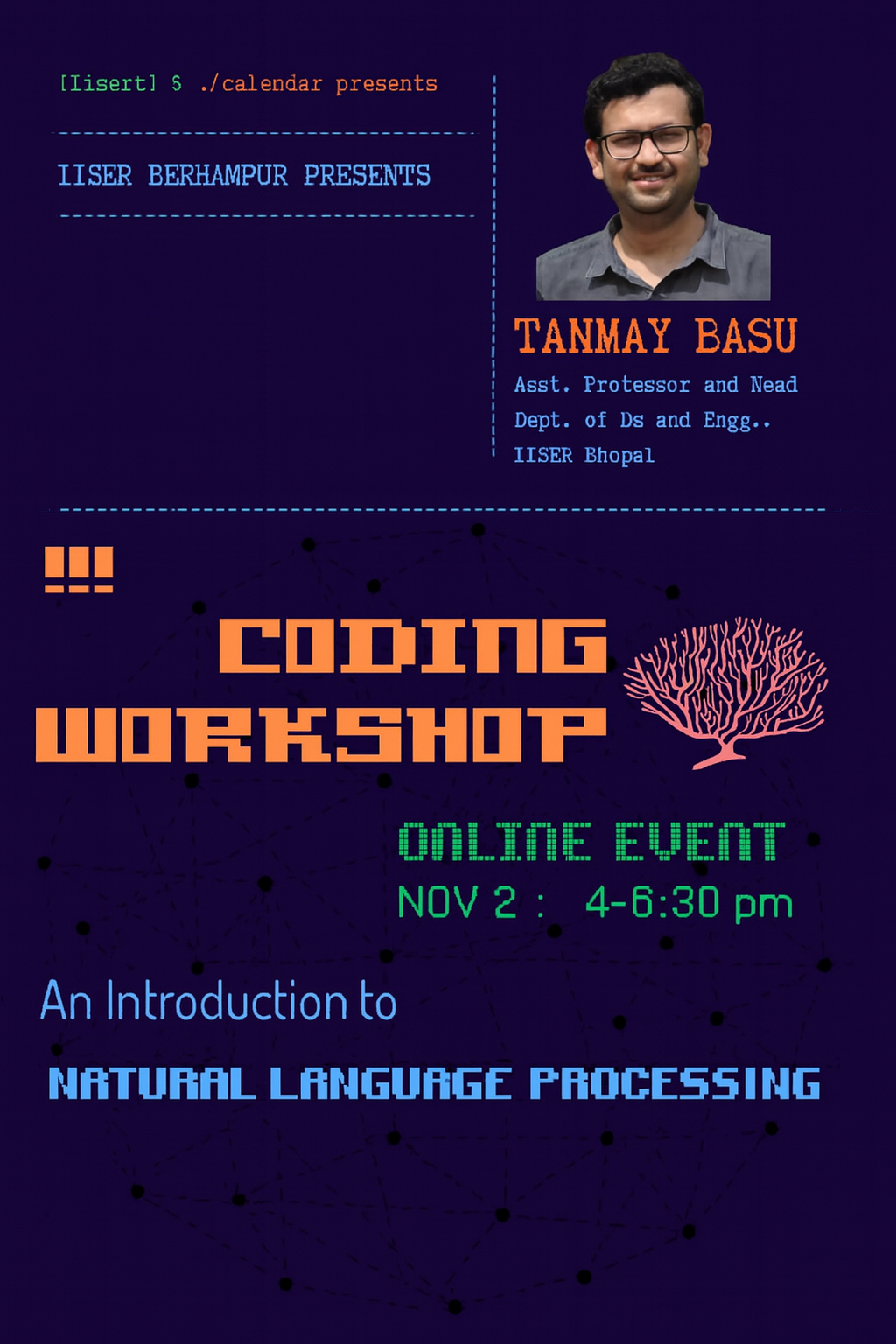 [Iisert] $ ./calendar presents

IISER BERHAMPUR PRESENTS

TANMAY BASU

Asst. Protessor and Nead
Dept. of Ds and Engg..
IISER Bhopal

!!!

CODING WORKSHOP

ONLINE EVENT

NOV 2 : 4-6:30 pm

An Introduction to

NATURAL LANGUAGE PROCESSING